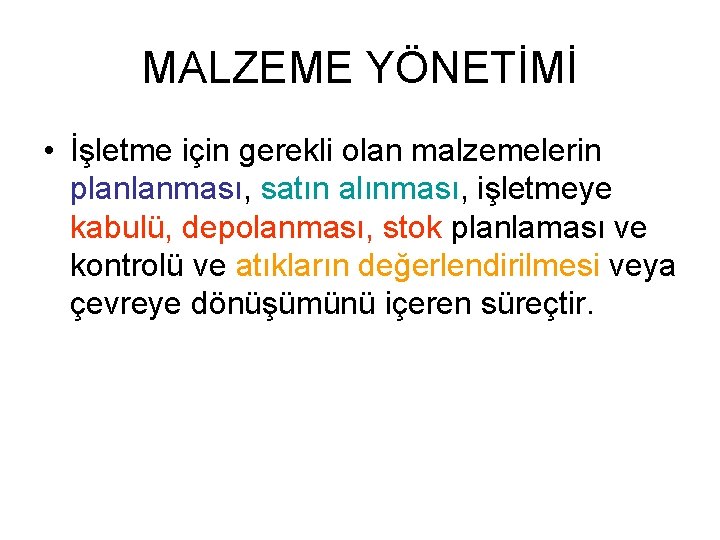 MALZEME YÖNETİMİ

• İşletme için gerekli olan malzemelerin planlanması, satın alınması, işletmeye kabulü, depolanması, stok planlaması ve kontrolü ve atıkların değerlendirilmesi veya çevreye dönüşümünü içeren süreçtir.